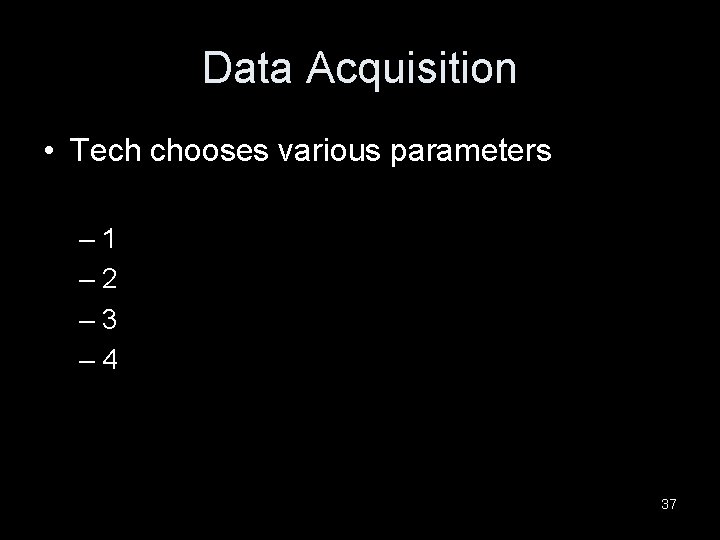 Data Acquisition

• Tech chooses various parameters

– 1
– 2
– 3
– 4

37